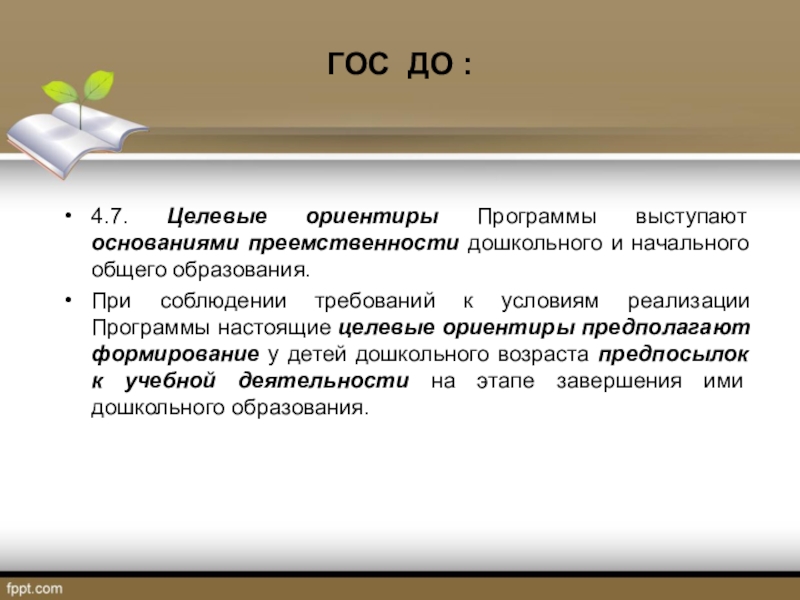 ГОС ДО :

• 4.7. Целевые ориентиры Программы выступают основаниями преемственности дошкольного и начального общего образования.

• При соблюдении требований к условиям реализации Программы настоящие целевые ориентиры предполагают формирование у детей дошкольного возраста предпосылок к учебной деятельности на этапе завершения ими дошкольного образования.

fppt.com